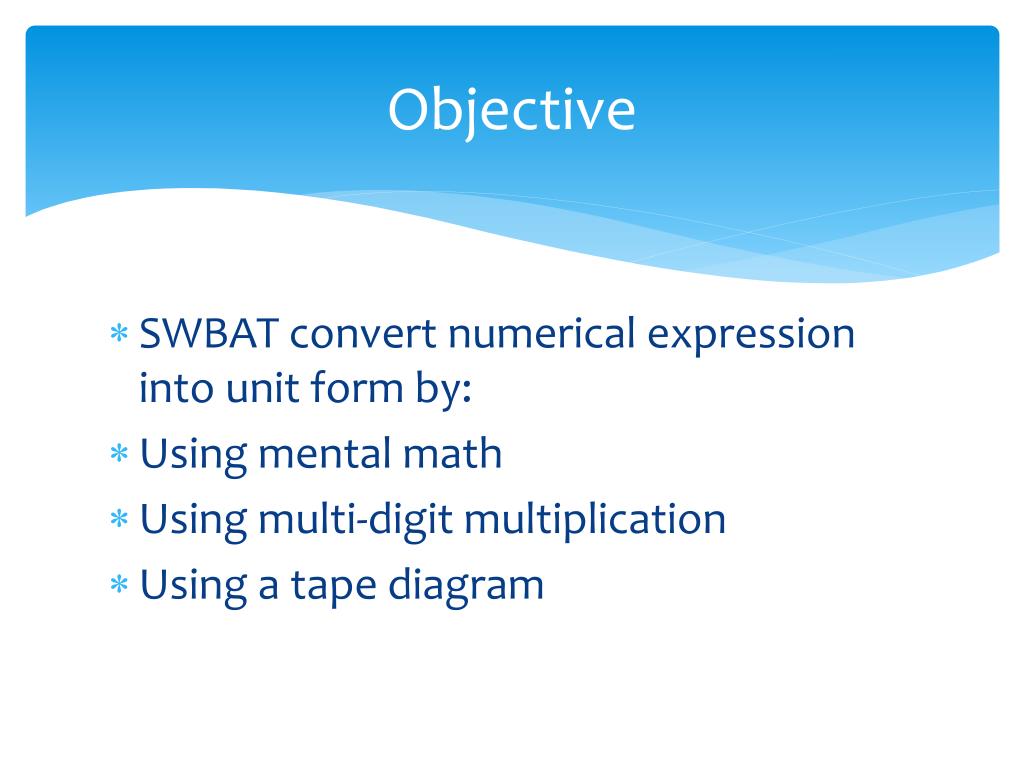 Objective

* SWBAT convert numerical expression into unit form by:
* Using mental math
* Using multi-digit multiplication
* Using a tape diagram